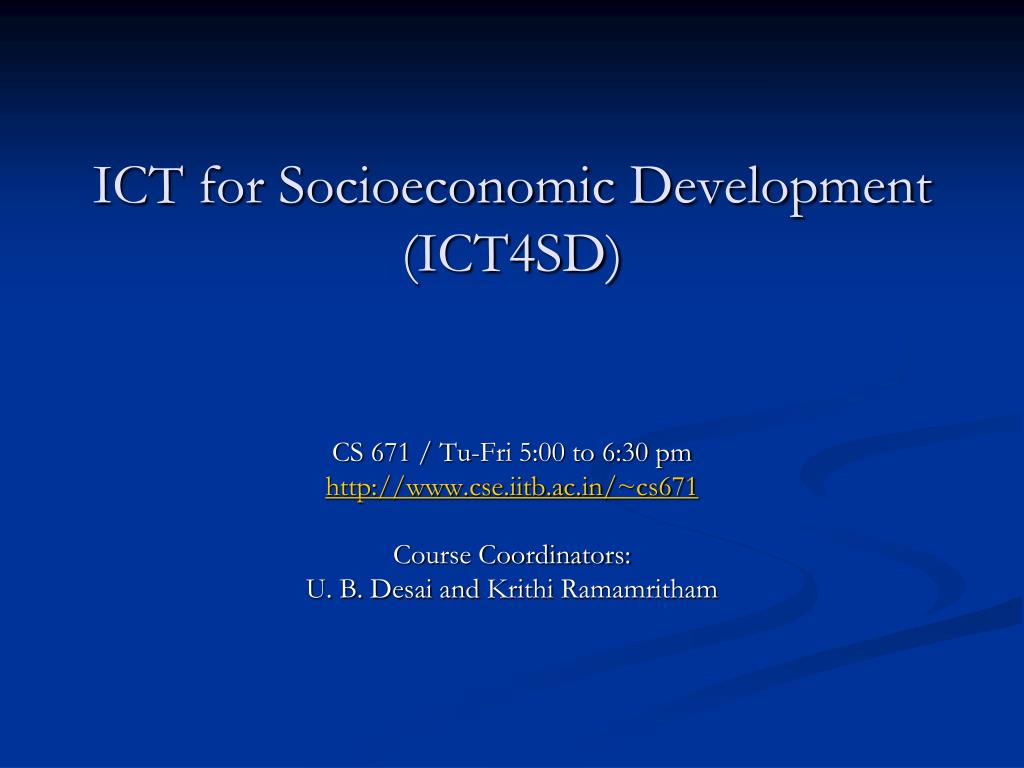 ICT for Socioeconomic Development (ICT4SD)

CS 671 / Tu-Fri 5:00 to 6:30 pm
http://www.cse.iitb.ac.in/~cs671

Course Coordinators:
U. B. Desai and Krithi Ramamritham